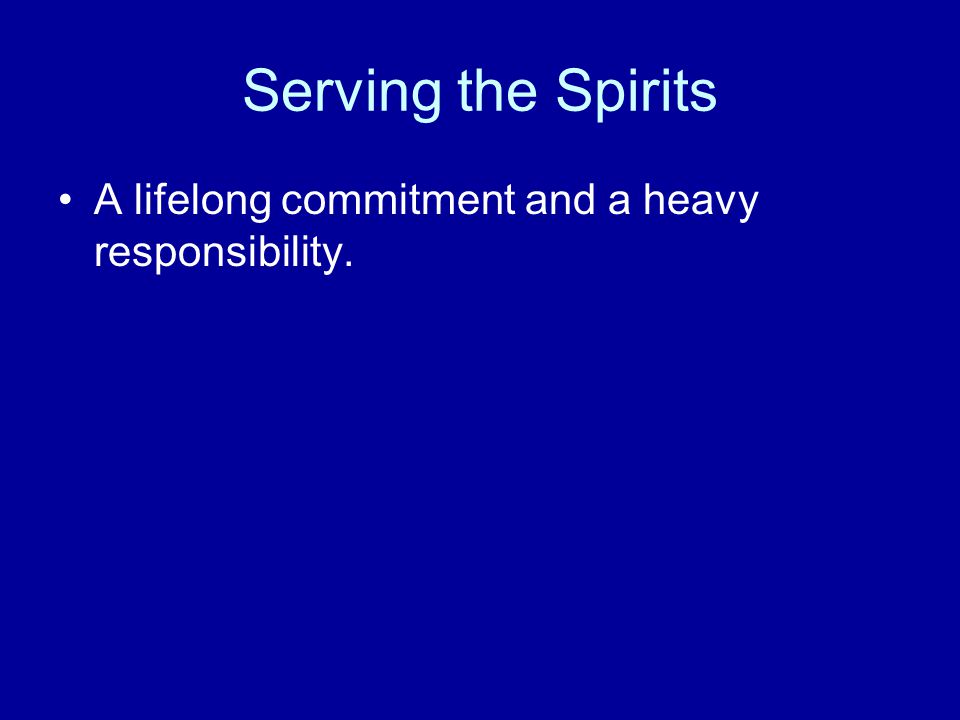 Serving the Spirits

• A lifelong commitment and a heavy responsibility.